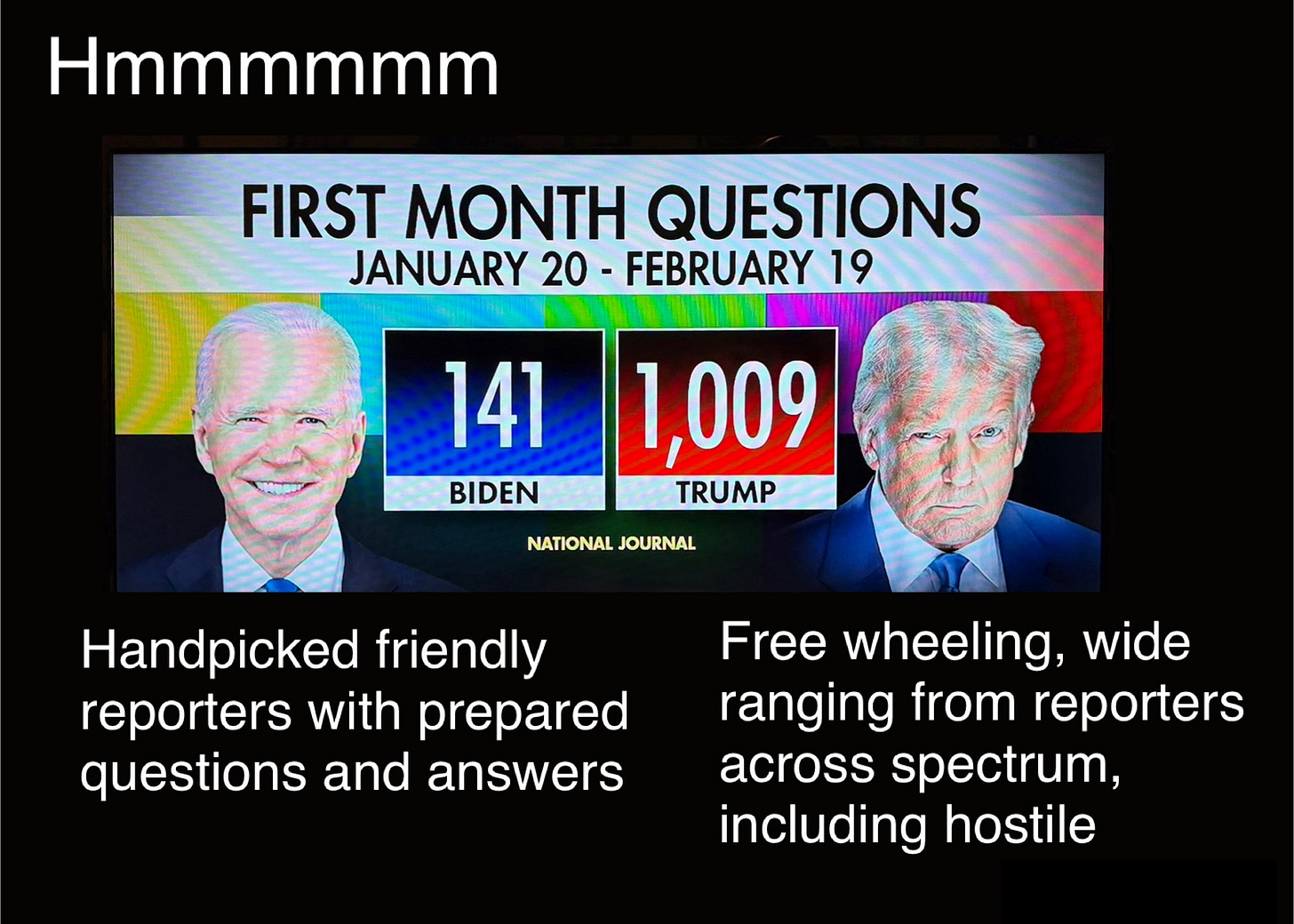 Hmmmmmm

FIRST MONTH QUESTIONS
JANUARY 20 - FEBRUARY 19

141
BIDEN

1,009
TRUMP

NATIONAL JOURNAL

Handpicked friendly reporters with prepared questions and answers

Free wheeling, wide ranging from reporters across spectrum, including hostile